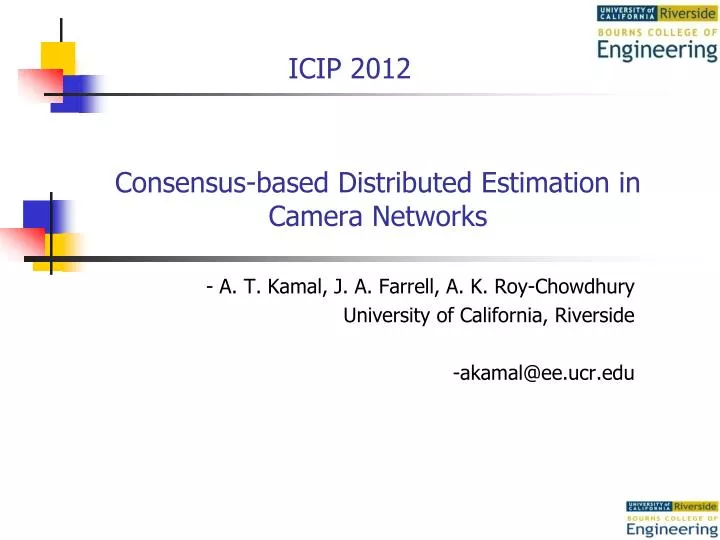 UNIVERSITY of CALIFORNIA Riverside
BOURNS COLLEGE OF
Engineering

ICIP 2012

Consensus-based Distributed Estimation in Camera Networks

- A. T. Kamal, J. A. Farrell, A. K. Roy-Chowdhury
University of California, Riverside

-akamal@ee.ucr.edu

UNIVERSITY of CALIFORNIA Riverside
BOURNS COLLEGE OF
Engineering